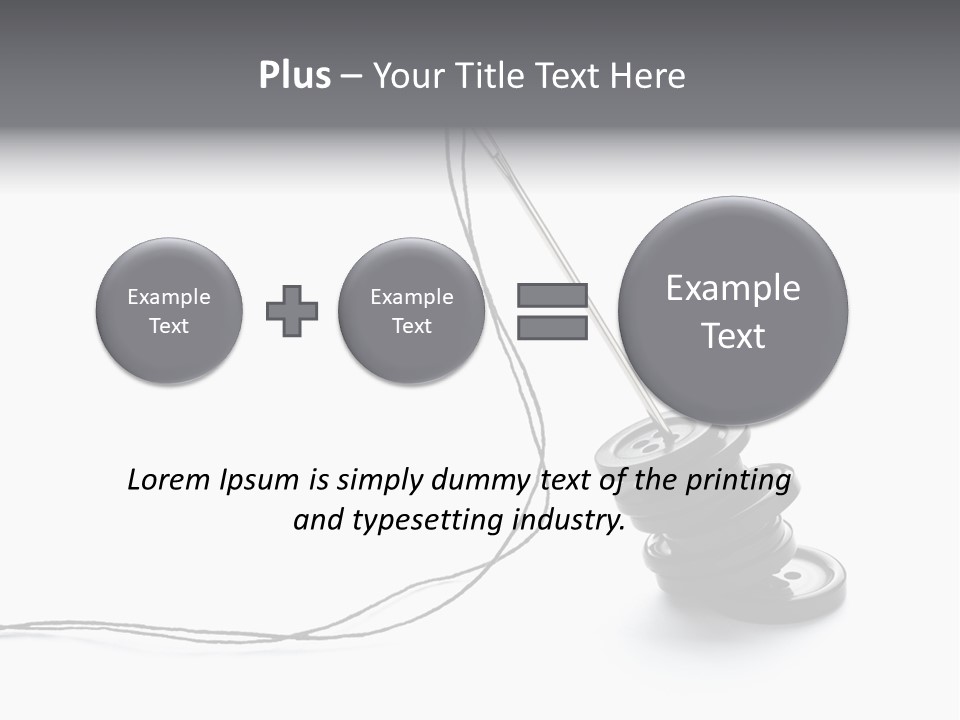 Plus – Your Title Text Here

Example Text

Example Text

Example Text

Lorem Ipsum is simply dummy text of the printing and typesetting industry.